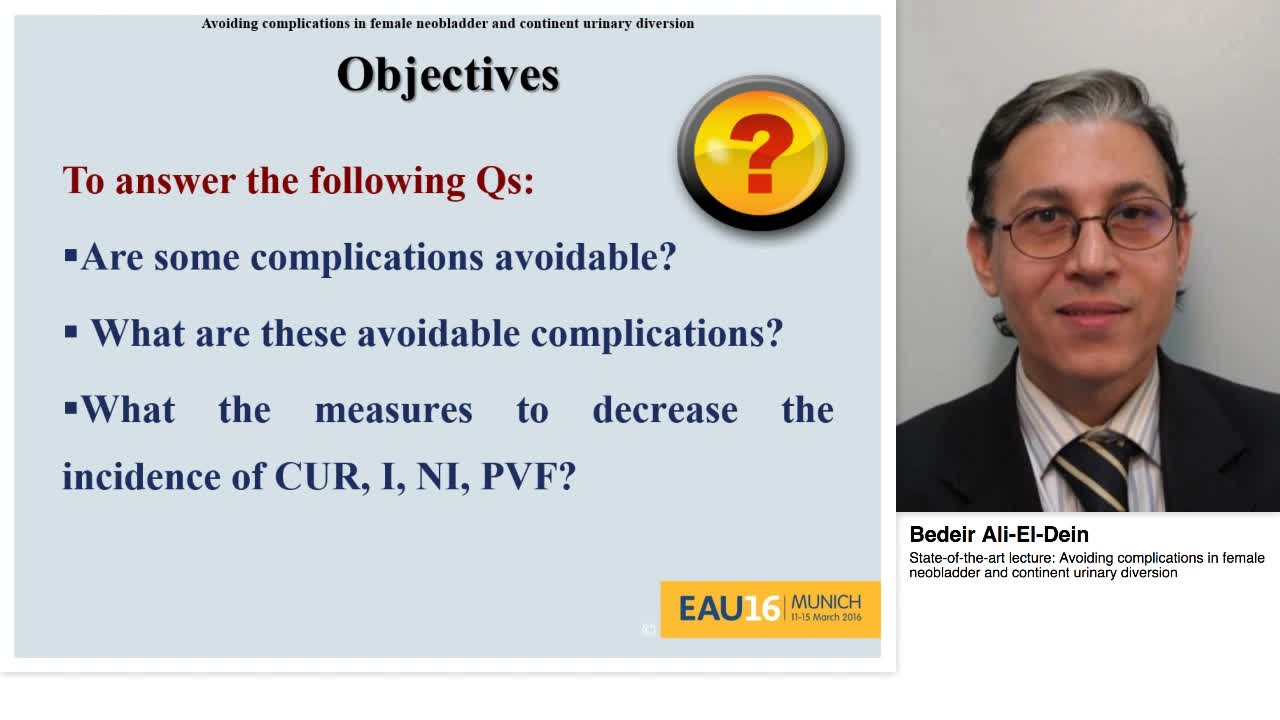 Avoiding complications in female neobladder and continent urinary diversion

Objectives

?

To answer the following Qs:

▪Are some complications avoidable?

▪ What are these avoidable complications?

▪What the measures to decrease the incidence of CUR, I, NI, PVF?

EAU16 MUNICH 11-15 March 2016

Bedeir Ali-El-Dein

State-of-the-art lecture: Avoiding complications in female neobladder and continent urinary diversion